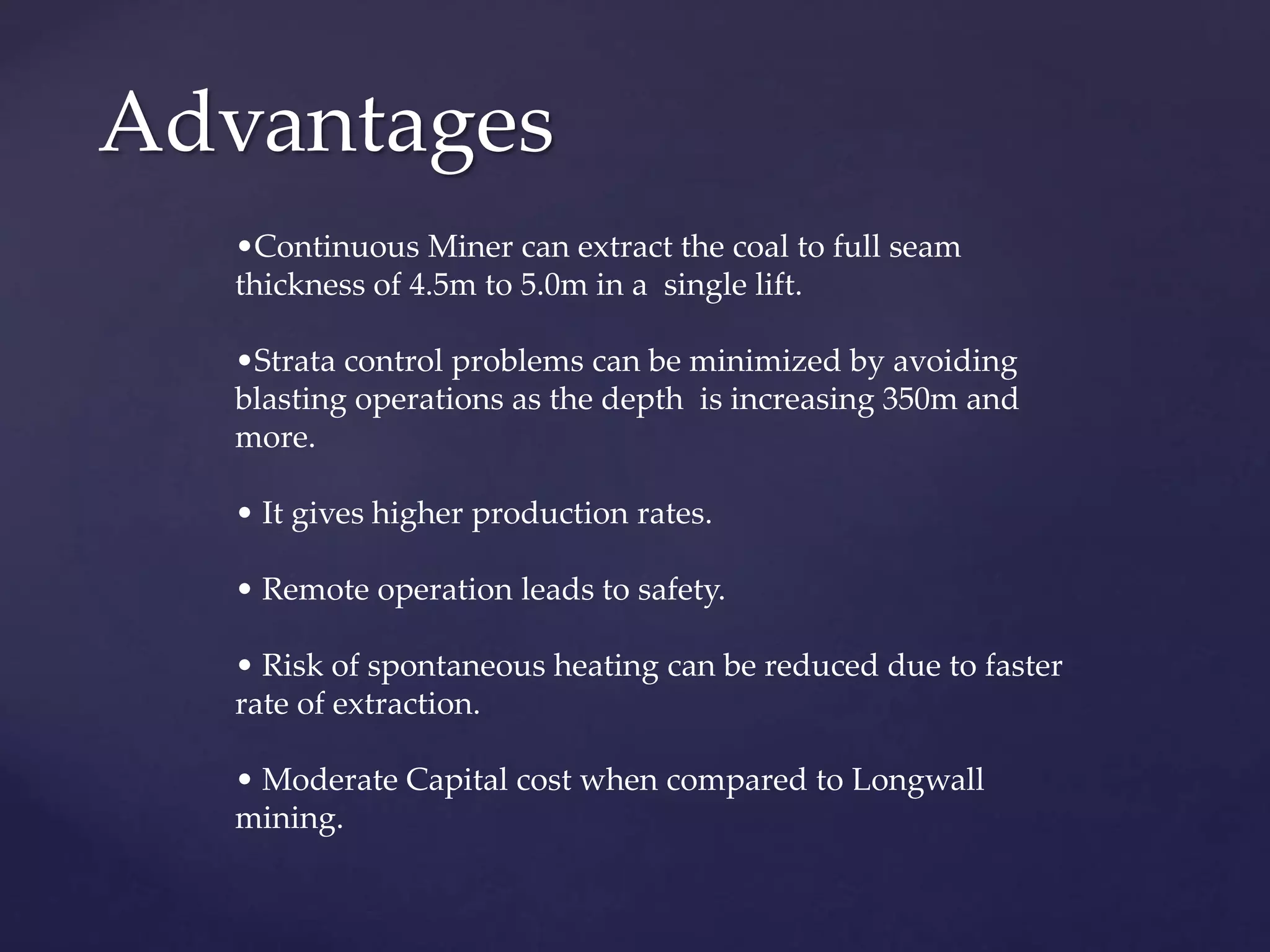 Advantages

•Continuous Miner can extract the coal to full seam thickness of 4.5m to 5.0m in a single lift.

•Strata control problems can be minimized by avoiding blasting operations as the depth is increasing 350m and more.

• It gives higher production rates.

• Remote operation leads to safety.

• Risk of spontaneous heating can be reduced due to faster rate of extraction.

• Moderate Capital cost when compared to Longwall mining.